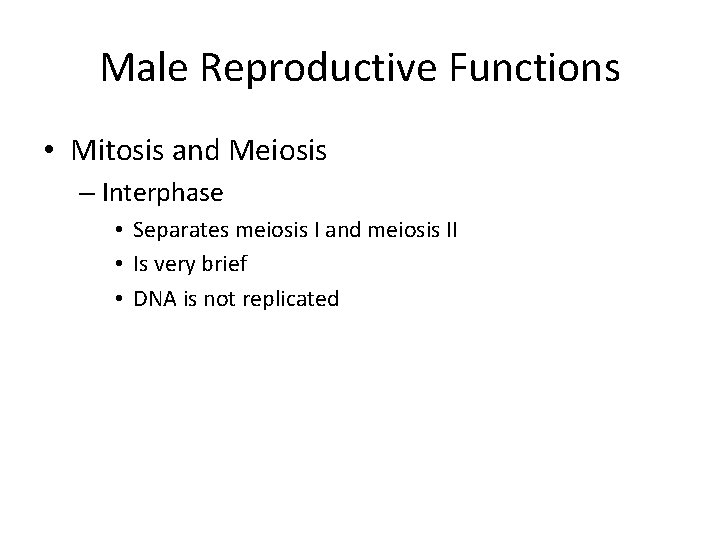 Male Reproductive Functions

• Mitosis and Meiosis
– Interphase
• Separates meiosis I and meiosis II
• Is very brief
• DNA is not replicated